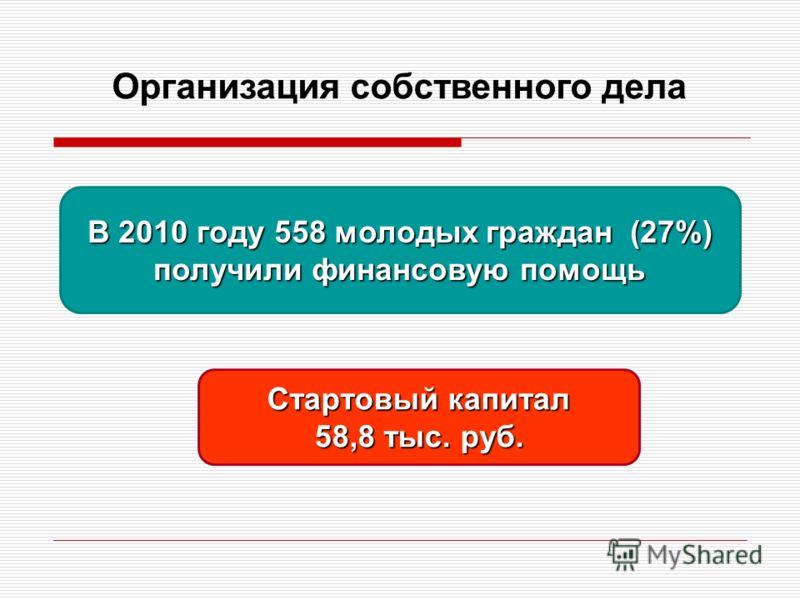 Организация собственного дела

В 2010 году 558 молодых граждан (27%) получили финансовую помощь

Стартовый капитал
58,8 тыс. руб.

MyShared